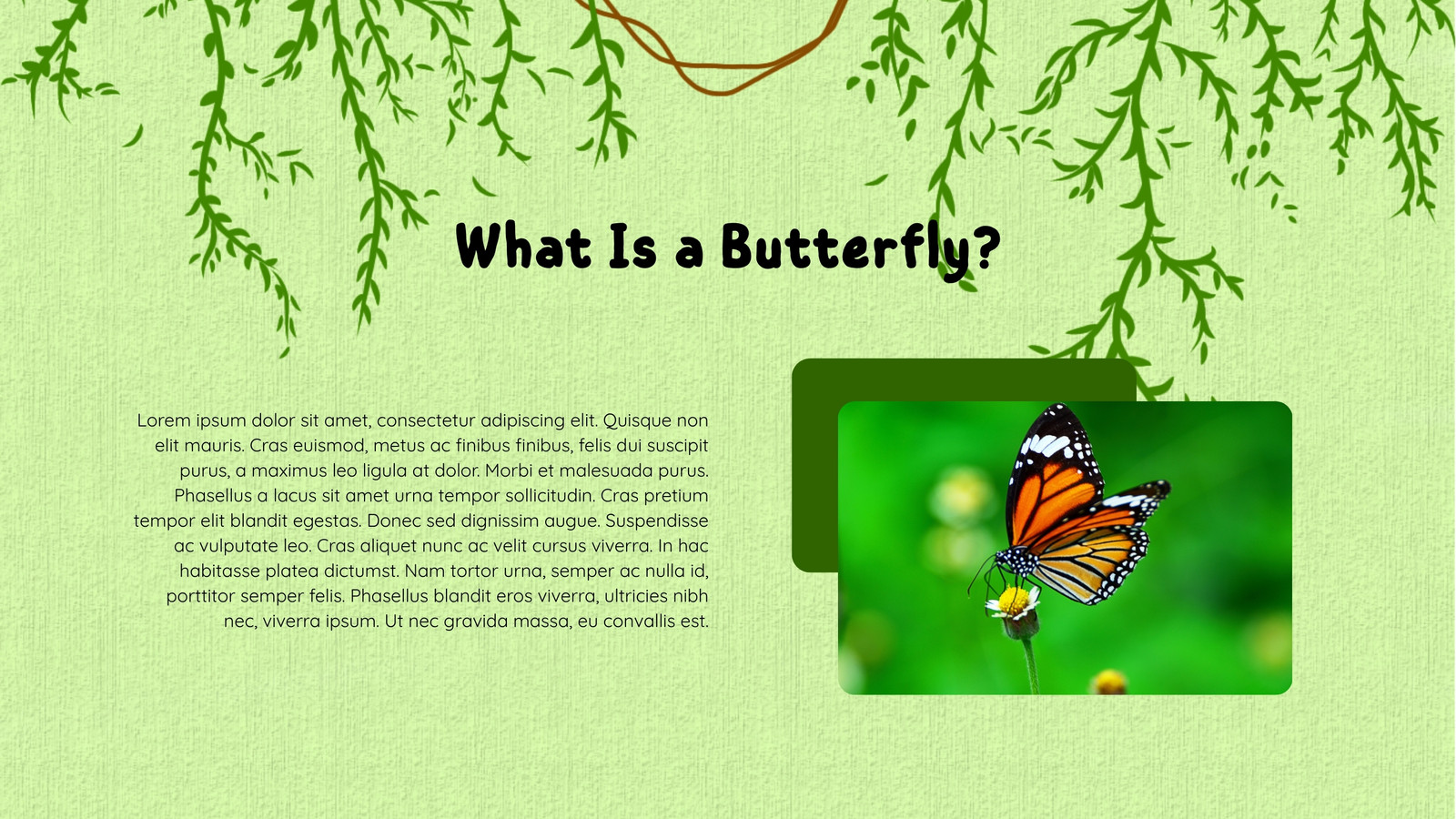 What Is a Butterfly?

Lorem ipsum dolor sit amet, consectetur adipiscing elit. Quisque non elit mauris. Cras euismod, metus ac finibus finibus, felis dui suscipit purus, a maximus leo ligula at dolor. Morbi et malesuada purus. Phasellus a lacus sit amet urna tempor sollicitudin. Cras pretium tempor elit blandit egestas. Donec sed dignissim augue. Suspendisse ac vulputate leo. Cras aliquet nunc ac velit cursus viverra. In hac habitasse platea dictumst. Nam tortor urna, semper ac nulla id, porttitor semper felis. Phasellus blandit eros viverra, ultricies nibh nec, viverra ipsum. Ut nec gravida massa, eu convallis est.